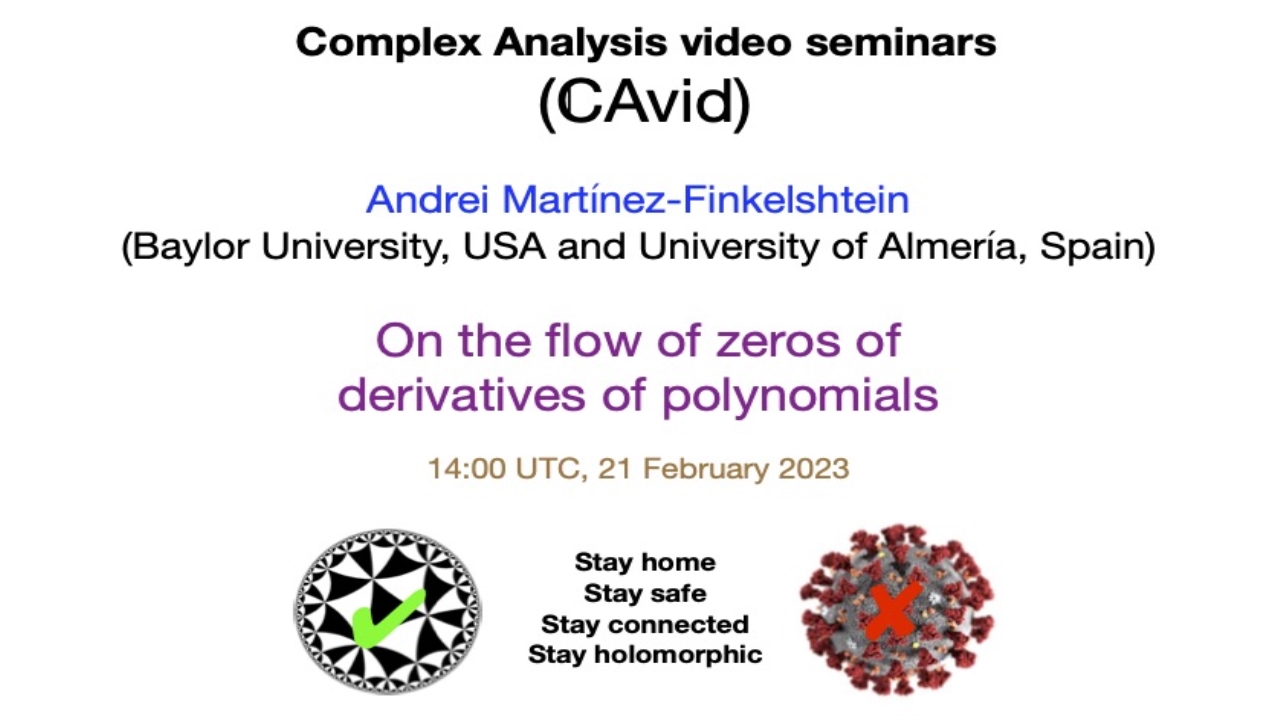 Complex Analysis video seminars
(ℂAvid)

Andrei Martínez-Finkelshtein
(Baylor University, USA and University of Almería, Spain)

On the flow of zeros of derivatives of polynomials

14:00 UTC, 21 February 2023

Stay home
Stay safe
Stay connected
Stay holomorphic